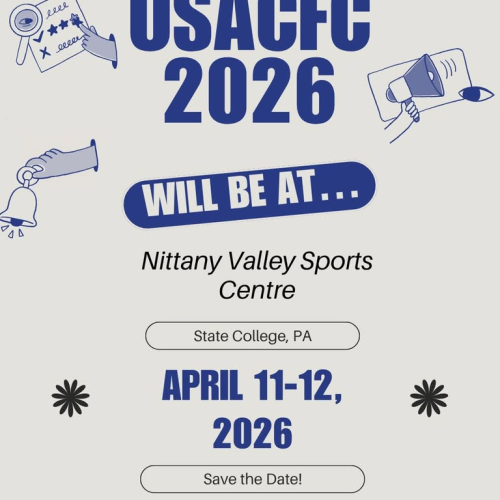 USACFC
2026

WILL BE AT...

Nittany Valley Sports Centre

State College, PA

APRIL 11-12, 2026

Save the Date!